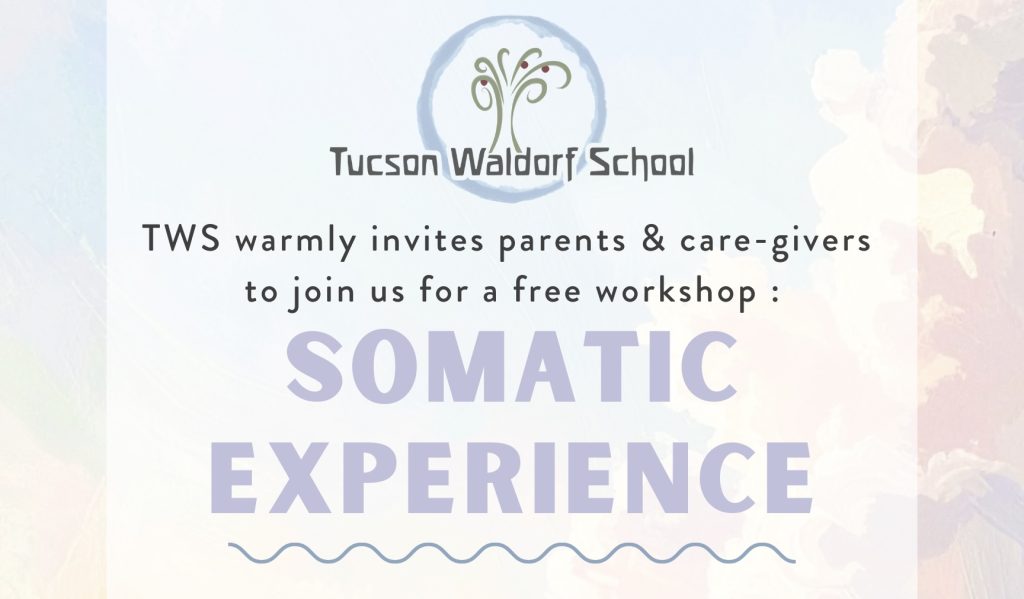 Tucson Waldorf School

TWS warmly invites parents & care-givers to join us for a free workshop :

SOMATIC EXPERIENCE